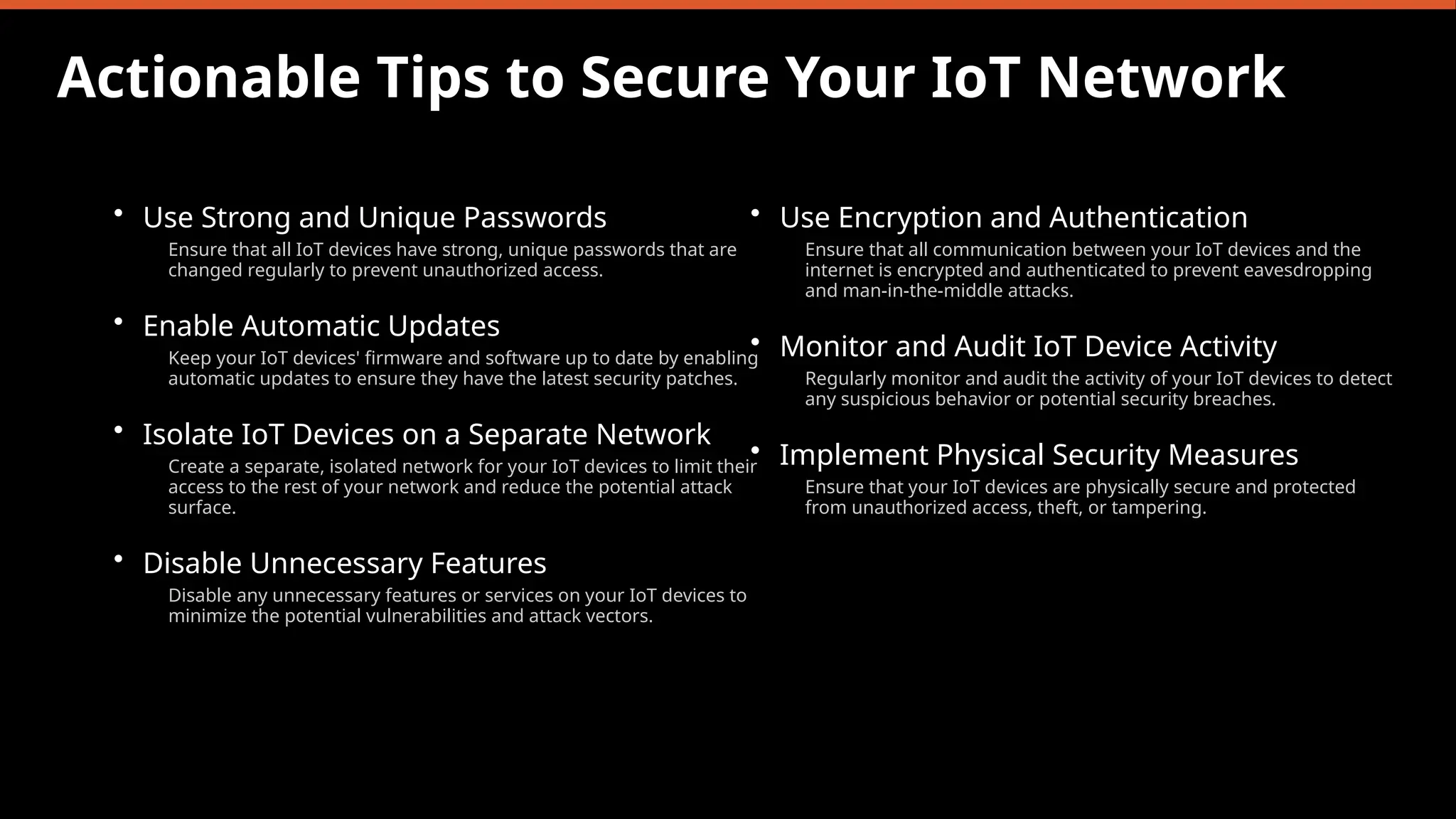 Actionable Tips to Secure Your IoT Network

• Use Strong and Unique Passwords
Ensure that all IoT devices have strong, unique passwords that are changed regularly to prevent unauthorized access.

• Enable Automatic Updates
Keep your IoT devices' firmware and software up to date by enabling automatic updates to ensure they have the latest security patches.

• Isolate IoT Devices on a Separate Network
Create a separate, isolated network for your IoT devices to limit their access to the rest of your network and reduce the potential attack surface.

• Disable Unnecessary Features
Disable any unnecessary features or services on your IoT devices to minimize the potential vulnerabilities and attack vectors.

• Use Encryption and Authentication
Ensure that all communication between your IoT devices and the internet is encrypted and authenticated to prevent eavesdropping and man-in-the-middle attacks.

• Monitor and Audit IoT Device Activity
Regularly monitor and audit the activity of your IoT devices to detect any suspicious behavior or potential security breaches.

• Implement Physical Security Measures
Ensure that your IoT devices are physically secure and protected from unauthorized access, theft, or tampering.